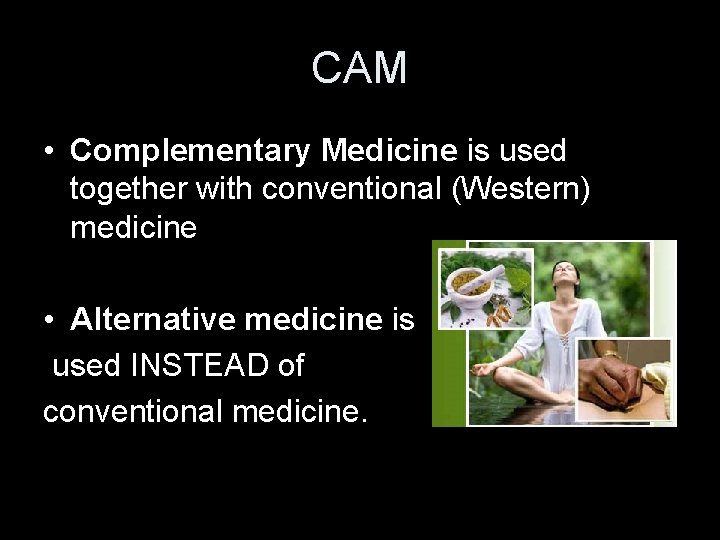 CAM

• Complementary Medicine is used together with conventional (Western) medicine

• Alternative medicine is used INSTEAD of conventional medicine.